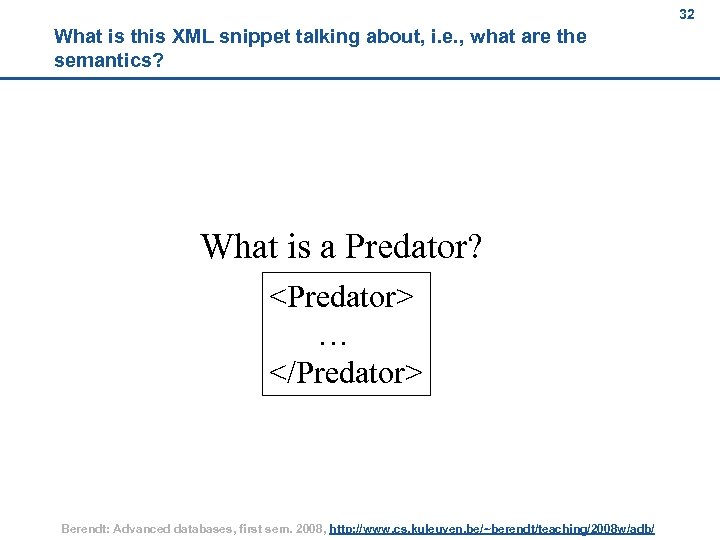 32

What is this XML snippet talking about, i.e., what are the semantics?

What is a Predator?

<Predator>
…
</Predator>

Berendt: Advanced databases, first sem. 2008, http://www.cs.kuleuven.be/~berendt/teaching/2008w/adb/